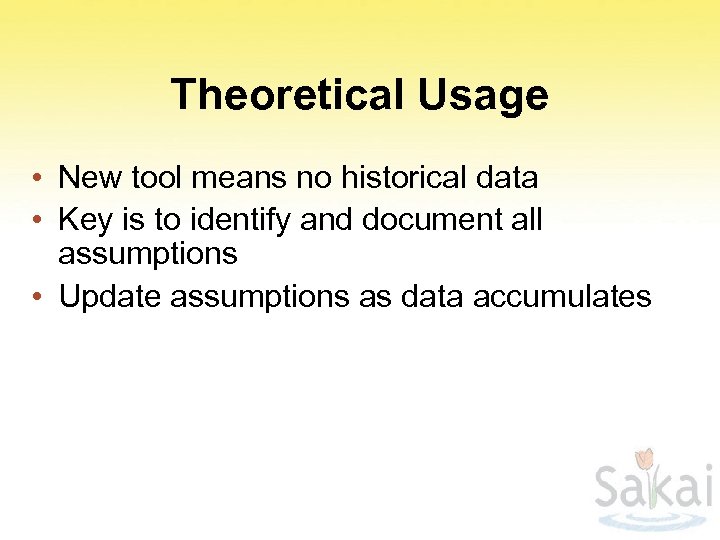 Theoretical Usage

• New tool means no historical data
• Key is to identify and document all assumptions
• Update assumptions as data accumulates

Sakai